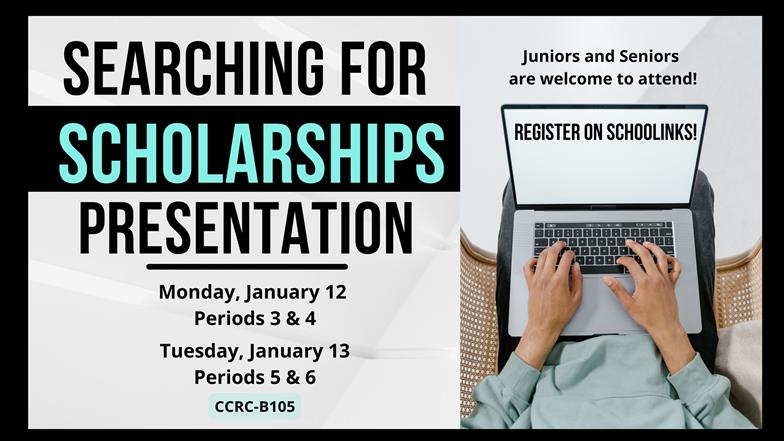 SEARCHING FOR
SCHOLARSHIPS
PRESENTATION

Monday, January 12
Periods 3 & 4

Tuesday, January 13
Periods 5 & 6

CCRC-B105

Juniors and Seniors are welcome to attend!

REGISTER ON SCHOOLINKS!